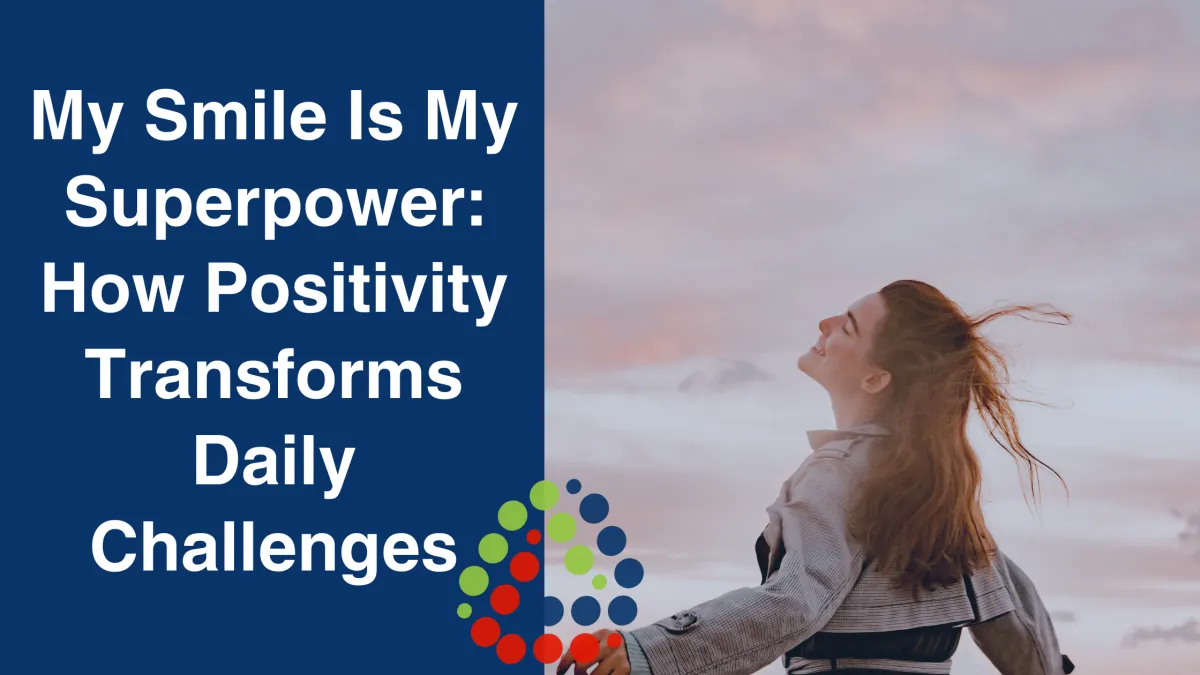 My Smile Is My Superpower: How Positivity Transforms Daily Challenges